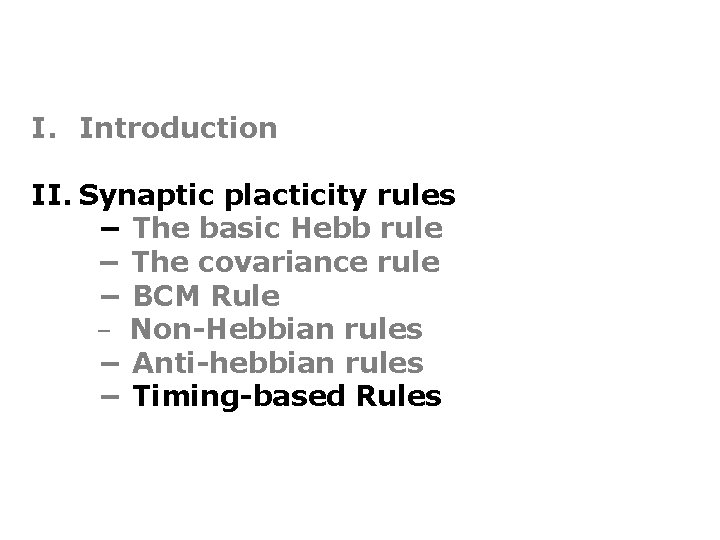 I. Introduction

II. Synaptic placticity rules
– The basic Hebb rule
– The covariance rule
– BCM Rule
– Non-Hebbian rules
– Anti-hebbian rules
– Timing-based Rules